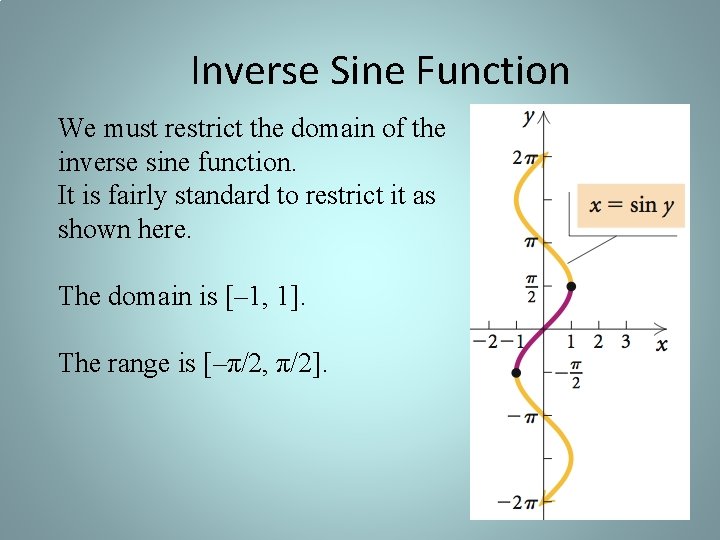 Inverse Sine Function

We must restrict the domain of the inverse sine function.
It is fairly standard to restrict it as shown here.

The domain is [–1, 1].

The range is [–π/2, π/2].

$y$
$2\pi$
$x = \sin y$
$\pi$
$\frac{\pi}{2}$
$-2$ $-1$ $1$ $2$ $3$ $x$
$-\frac{\pi}{2}$
$-\pi$
$-2\pi$